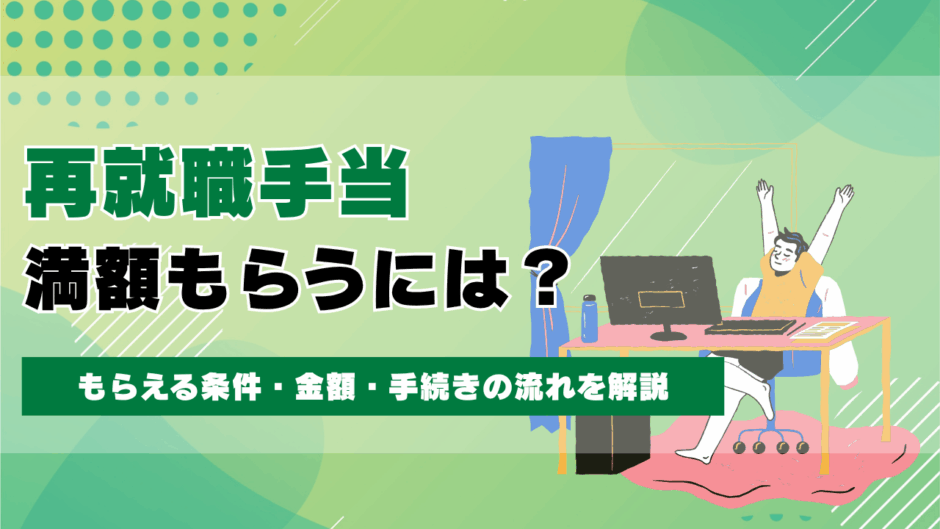 再就職手当
満額もらうには？

もらえる条件・金額・手続きの流れを解説